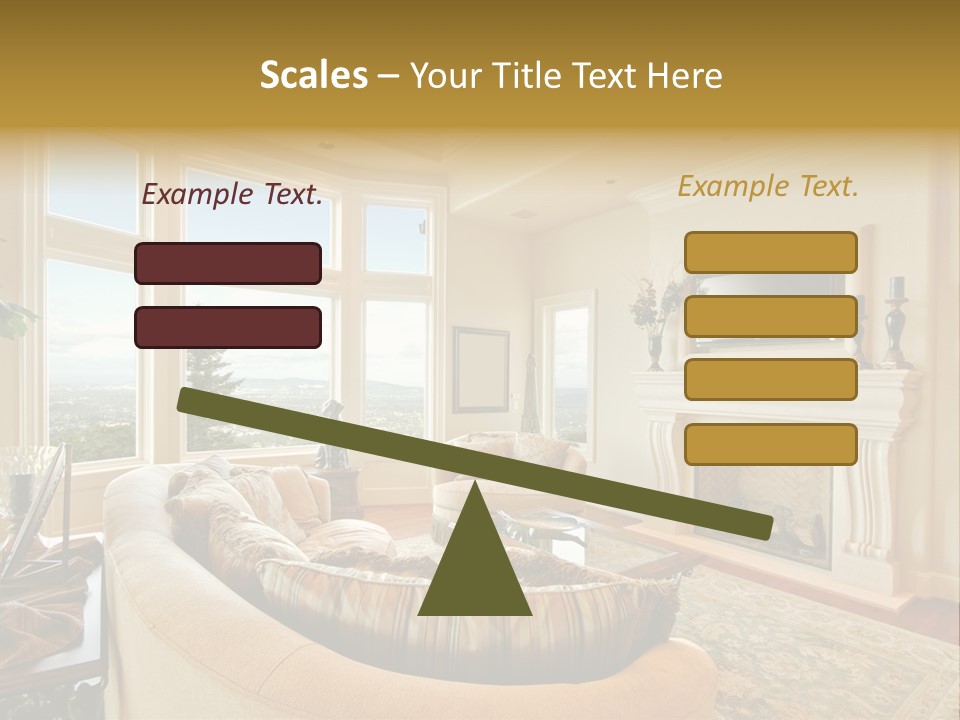 Scales – Your Title Text Here

Example Text.

Example Text.